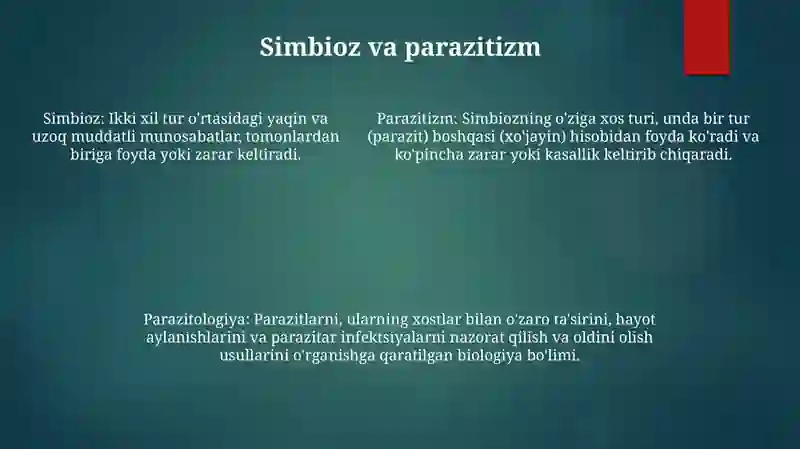 Simbioz va parazitizm

Simbioz: Ikki xil tur o'rtasidagi yaqin va uzoq muddatli munosabatlar, tomonlardan biriga foyda yoki zarar keltiradi.

Parazitizm: Simbiozning o'ziga xos turi, unda bir tur (parazit) boshqasi (xo'jayin) hisobidan foyda ko'radi va ko'pincha zarar yoki kasallik keltirib chiqaradi.

Parazitologiya: Parazitlarni, ularning xostlar bilan o'zaro ta'sirini, hayot aylanishlarini va parazitar infektsiyalarni nazorat qilish va oldini olish usullarini o'rganishga qaratilgan biologiya bo'limi.